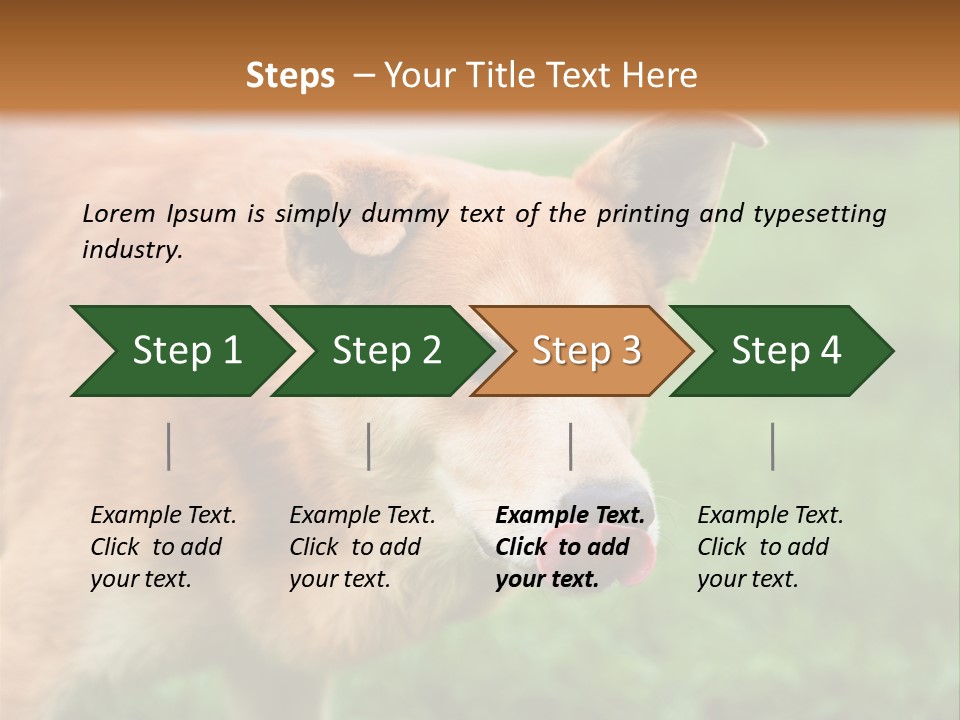 Steps – Your Title Text Here

Lorem Ipsum is simply dummy text of the printing and typesetting industry.

Step 1

Step 2

Step 3

Step 4

Example Text. Click to add your text.

Example Text. Click to add your text.

Example Text. Click to add your text.

Example Text. Click to add your text.